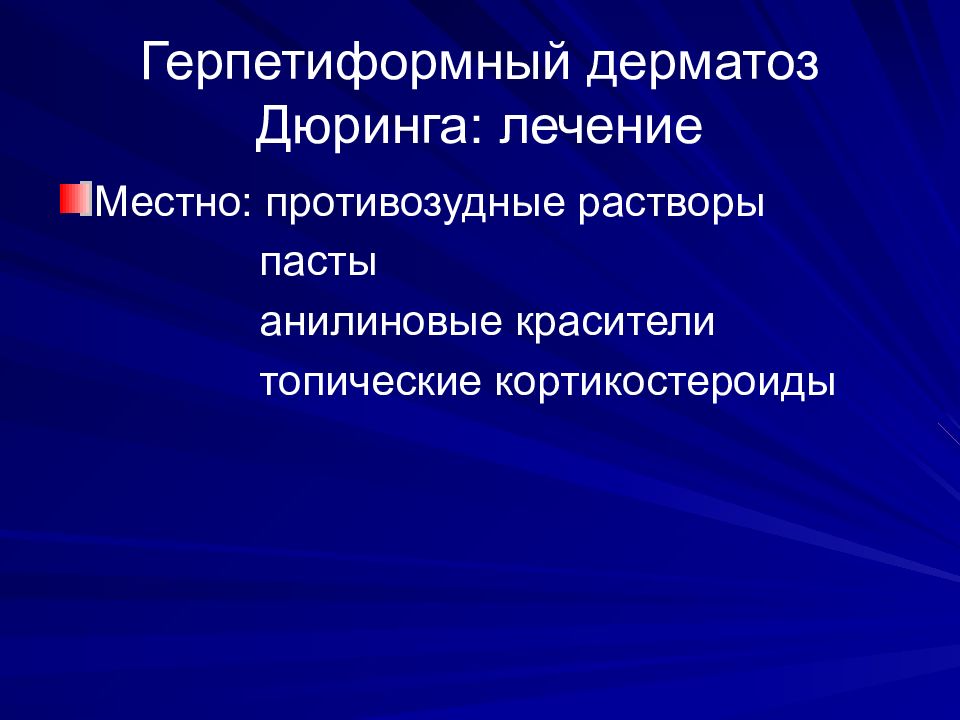 Герпетиформный дерматоз Дюринга: лечение

Местно: противозудные растворы
пасты
анилиновые красители
топические кортикостероиды